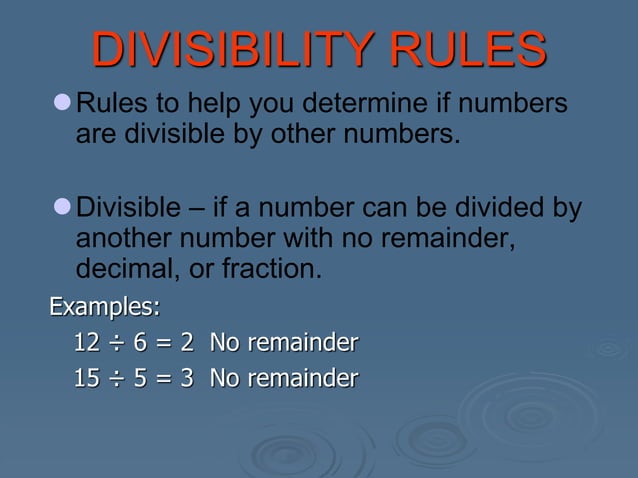 DIVISIBILITY RULES

Rules to help you determine if numbers are divisible by other numbers.

Divisible – if a number can be divided by another number with no remainder, decimal, or fraction.

Examples:

$12 \div 6 = 2$ No remainder

$15 \div 5 = 3$ No remainder